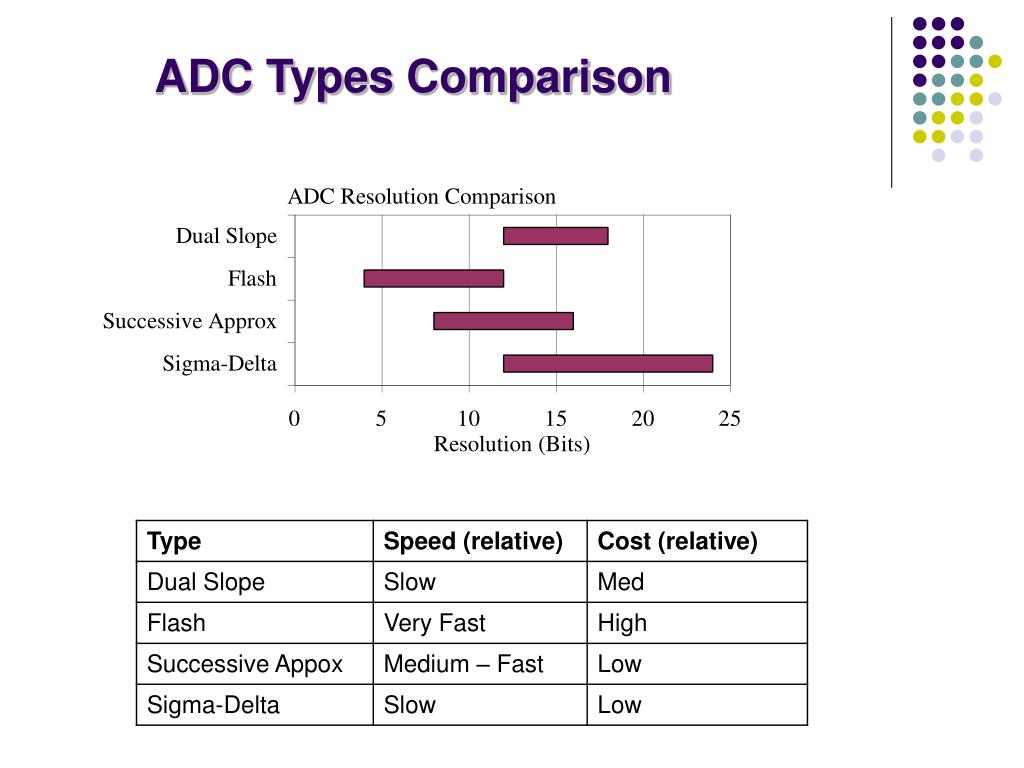 ADC Types Comparison

ADC Resolution Comparison

Dual Slope
Flash
Successive Approx
Sigma-Delta

0 5 10 15 20 25
Resolution (Bits)

| Type | Speed (relative) | Cost (relative) |
|---|---|---|
| Dual Slope | Slow | Med |
| Flash | Very Fast | High |
| Successive Appox | Medium – Fast | Low |
| Sigma-Delta | Slow | Low |